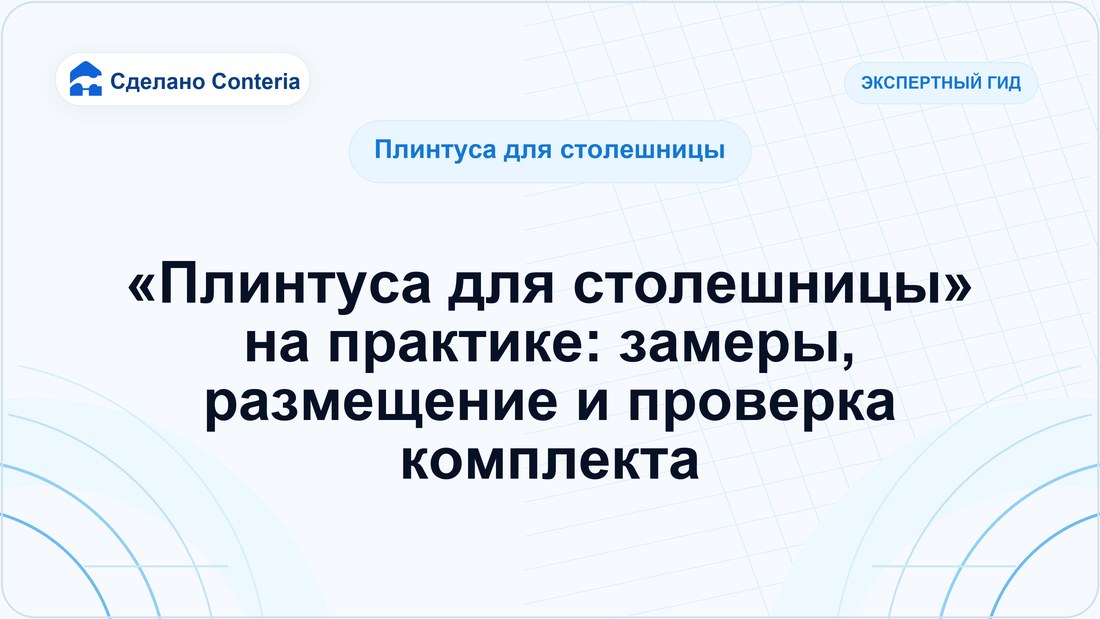 Сделано Conteria

ЭКСПЕРТНЫЙ ГИД

Плинтуса для столешницы

«Плинтуса для столешницы» на практике: замеры, размещение и проверка комплекта